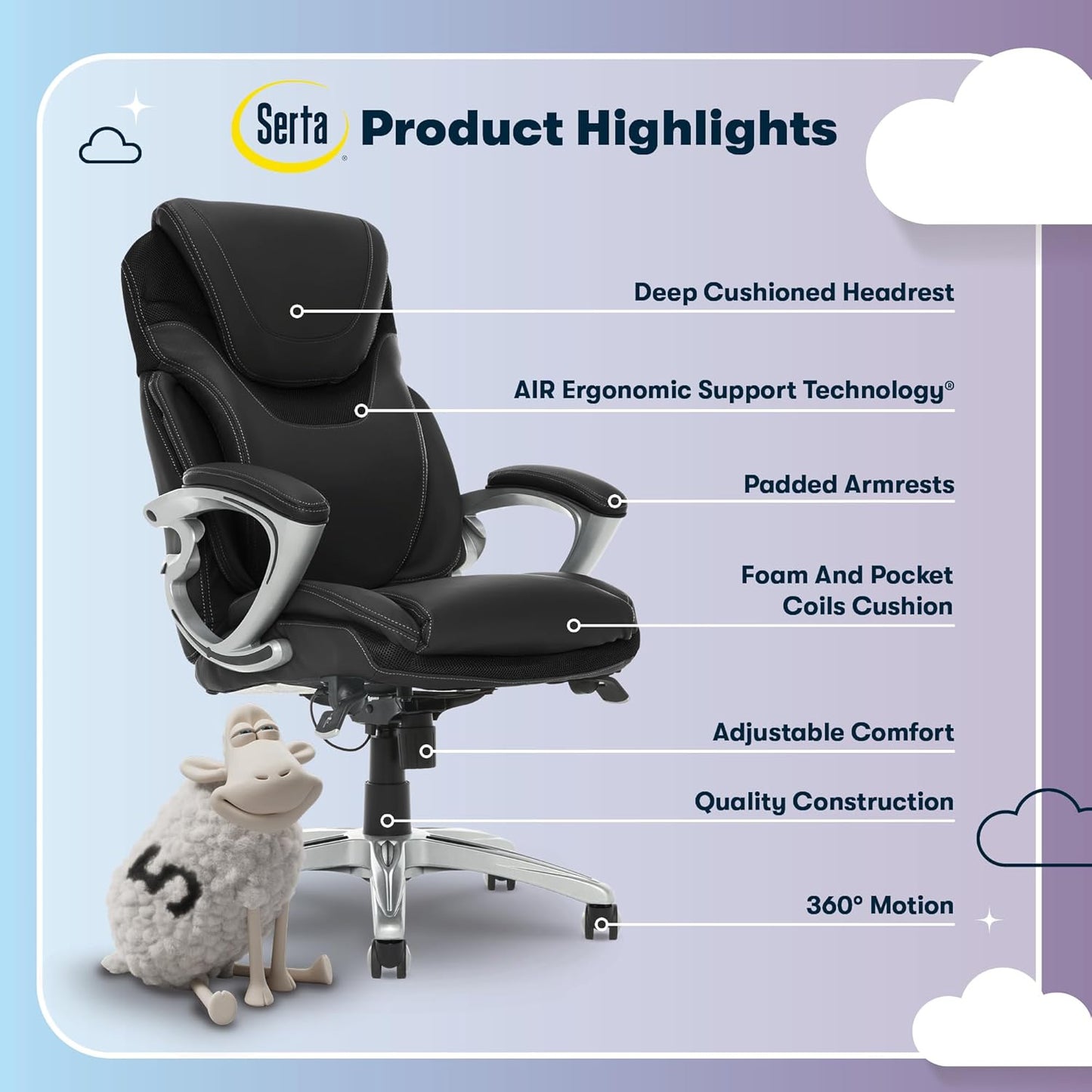 Serta® Product Highlights

Deep Cushioned Headrest

AIR Ergonomic Support Technology®

Padded Armrests

Foam And Pocket Coils Cushion

Adjustable Comfort

Quality Construction

360° Motion

5